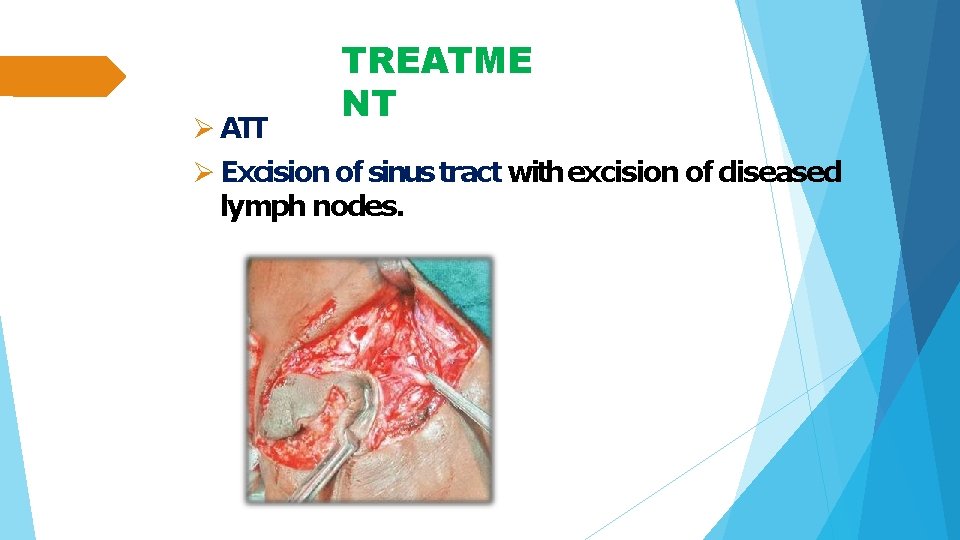 TREATME NT

➢ ATT

➢ Excision of sinus tract with excision of diseased lymph nodes.